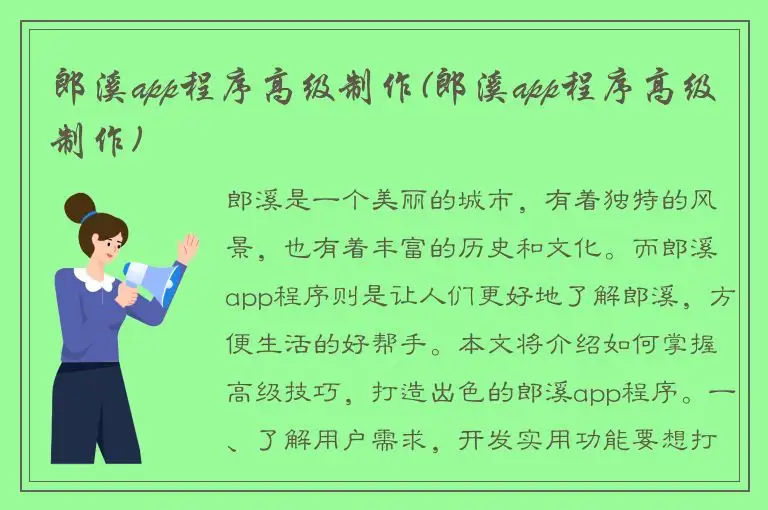 郎溪app程序高级制作(郎溪app程序高级制作)

郎溪是一个美丽的城市，有着独特的风景，也有着丰富的历史和文化。而郎溪app程序则是让人们更好地了解郎溪，方便生活的好帮手。本文将介绍如何掌握高级技巧，打造出色的郎溪app程序。一、了解用户需求，开发实用功能要想打